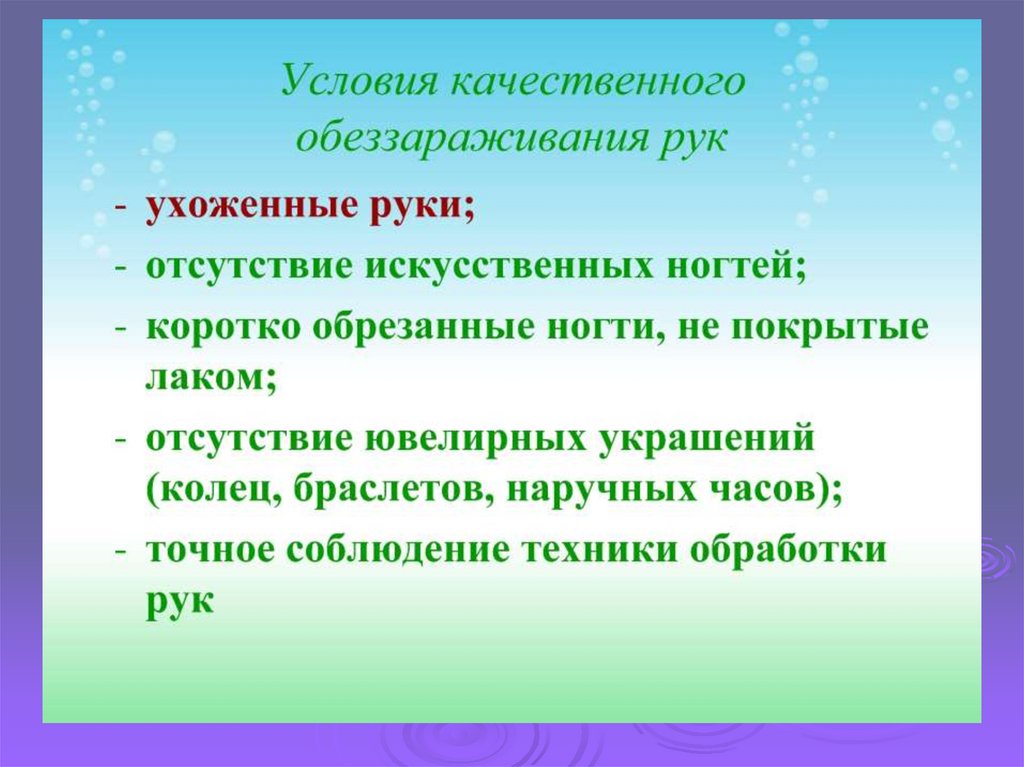 Условия качественного обеззараживания рук

- ухоженные руки;
- отсутствие искусственных ногтей;
- коротко обрезанные ногти, не покрытые лаком;
- отсутствие ювелирных украшений (колец, браслетов, наручных часов);
- точное соблюдение техники обработки рук